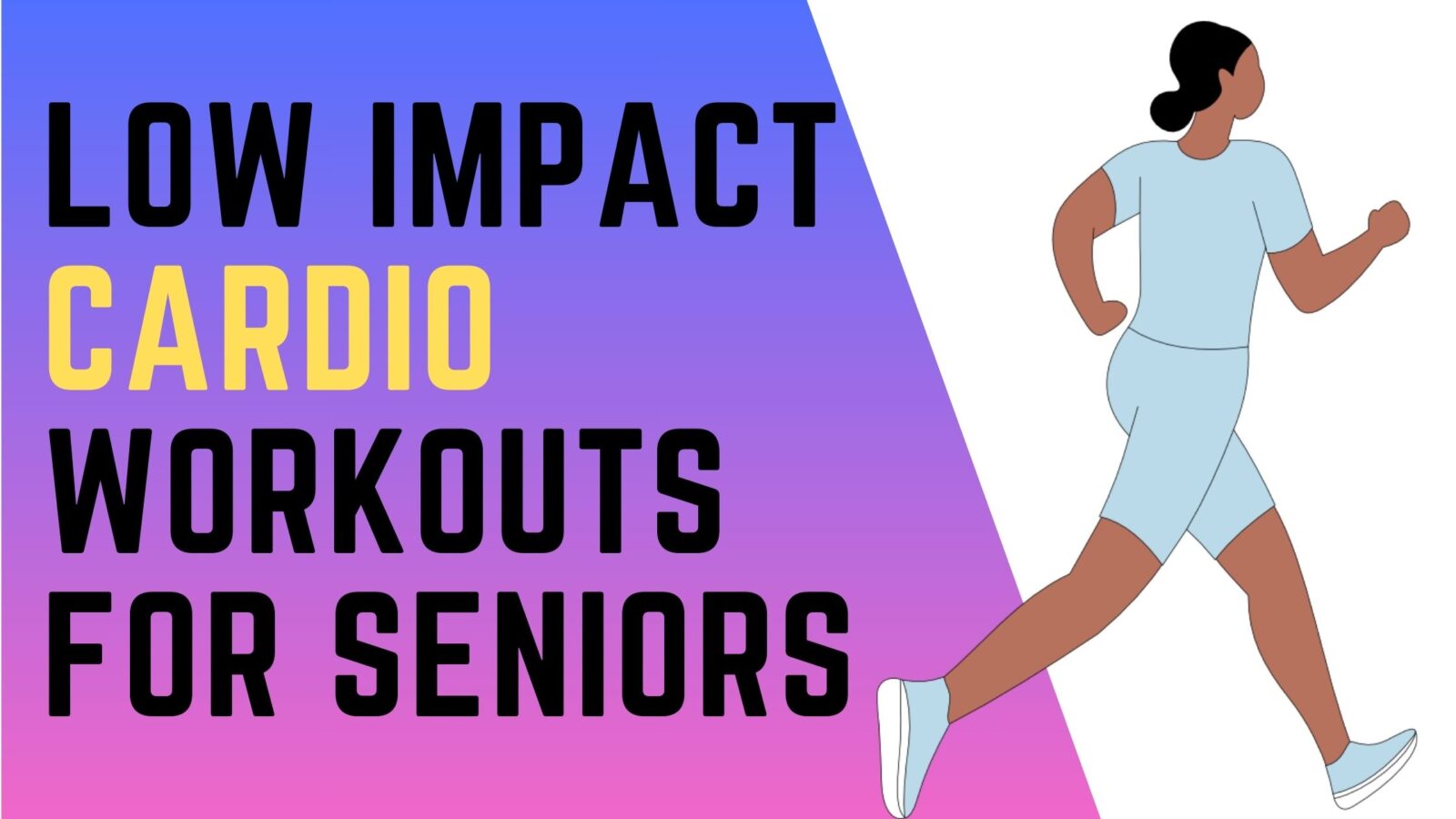 LOW IMPACT
CARDIO
WORKOUTS
FOR SENIORS